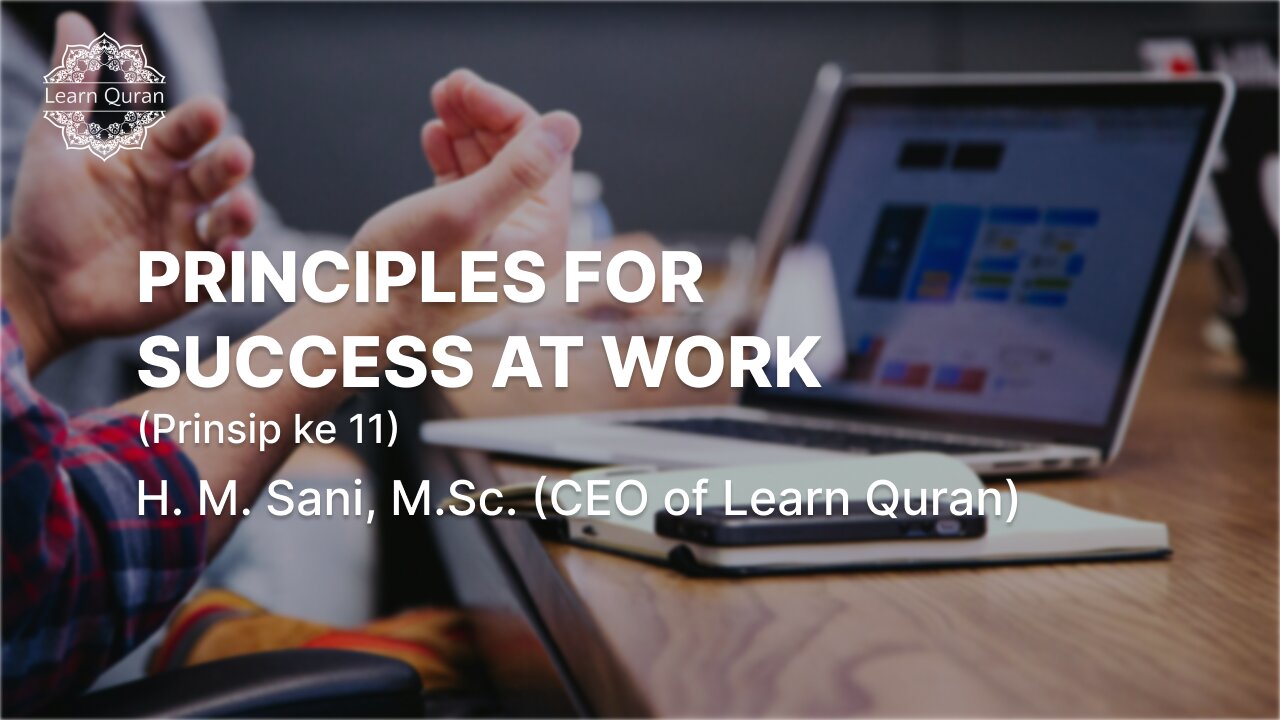 Learn Quran

PRINCIPLES FOR SUCCESS AT WORK
(Prinsip ke 11)
H. M. Sani, M.Sc. (CEO of Learn Quran)